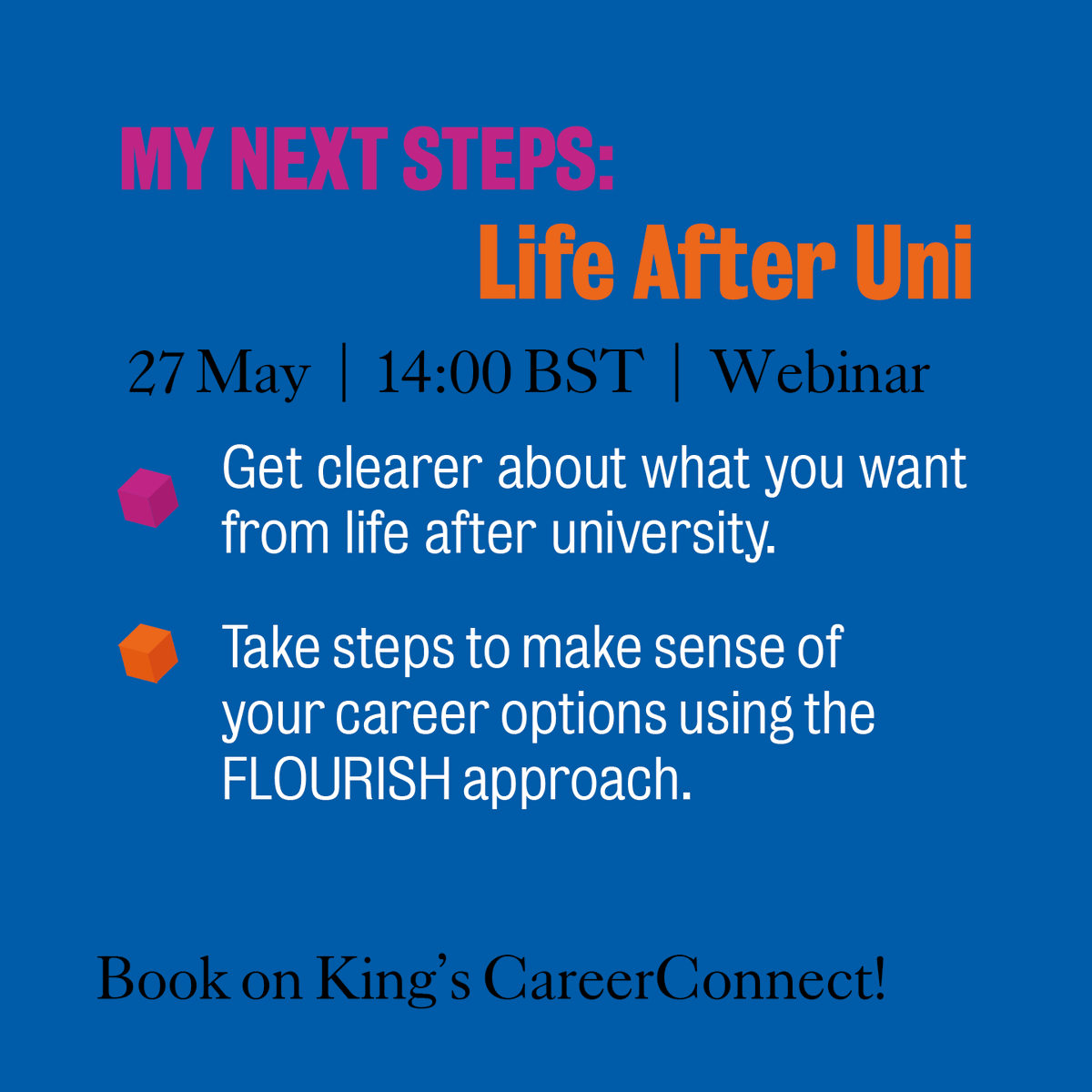 MY NEXT STEPS:
Life After Uni

27 May | 14:00 BST | Webinar

Get clearer about what you want from life after university.

Take steps to make sense of your career options using the FLOURISH approach.

Book on King's CareerConnect!